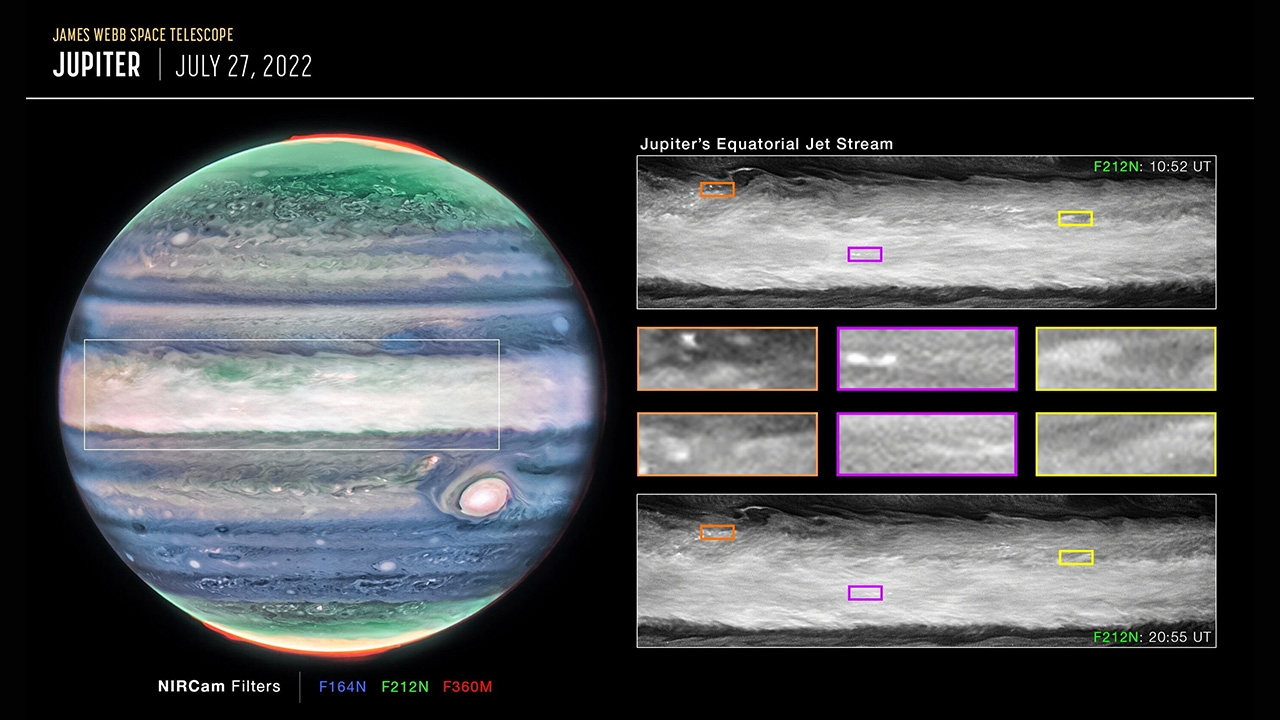 JAMES WEBB SPACE TELESCOPE
JUPITER | JULY 27, 2022

Jupiter's Equatorial Jet Stream

F212N: 10:52 UT

F212N: 20:55 UT

NIRCam Filters | F164N F212N F360M